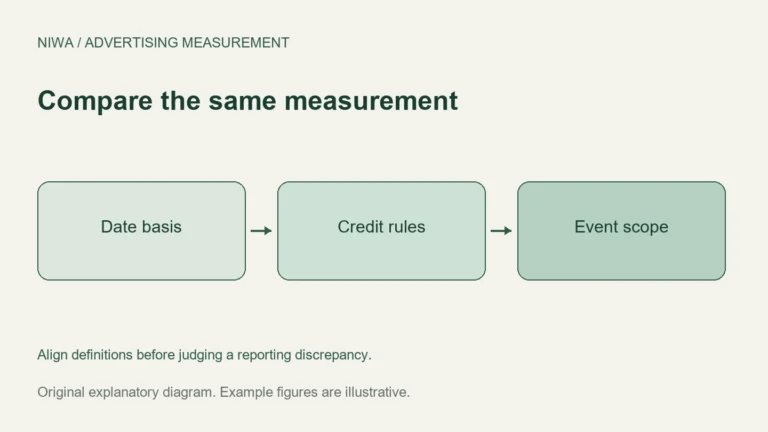 NIWA / ADVERTISING MEASUREMENT

Compare the same measurement

Date basis

→

Credit rules

→

Event scope

Align definitions before judging a reporting discrepancy.

Original explanatory diagram. Example figures are illustrative.